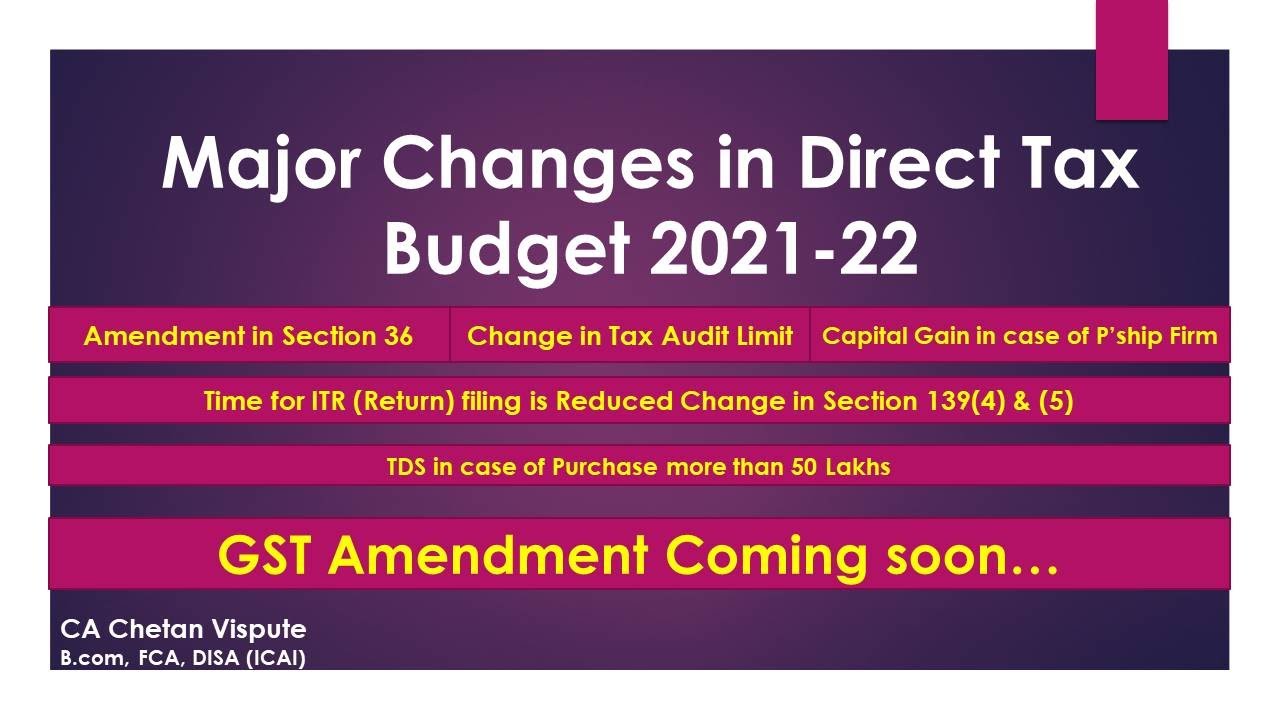 Major Changes in Direct Tax Budget 2021-22

Amendment in Section 36

Change in Tax Audit Limit

Capital Gain in case of P'ship Firm

Time for ITR (Return) filing is Reduced Change in Section 139(4) & (5)

TDS in case of Purchase more than 50 Lakhs

GST Amendment Coming soon…

CA Chetan Vispute
B.com, FCA, DISA (ICAI)